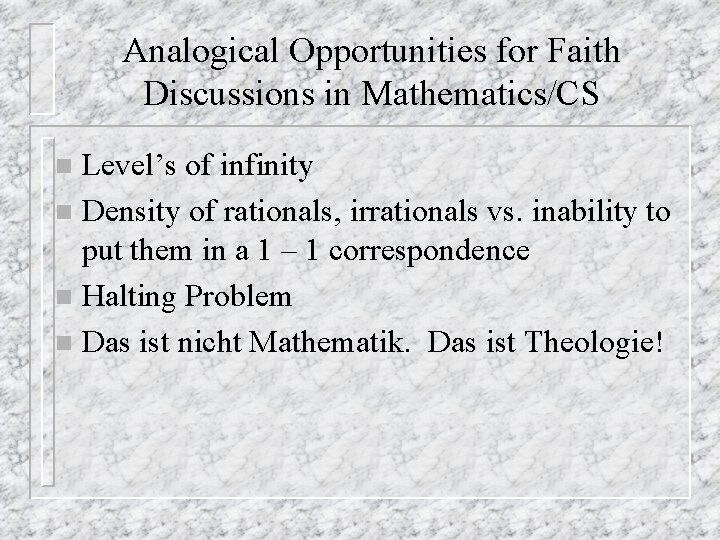 Analogical Opportunities for Faith Discussions in Mathematics/CS

Level’s of infinity

Density of rationals, irrationals vs. inability to put them in a 1 – 1 correspondence

Halting Problem

Das ist nicht Mathematik.  Das ist Theologie!